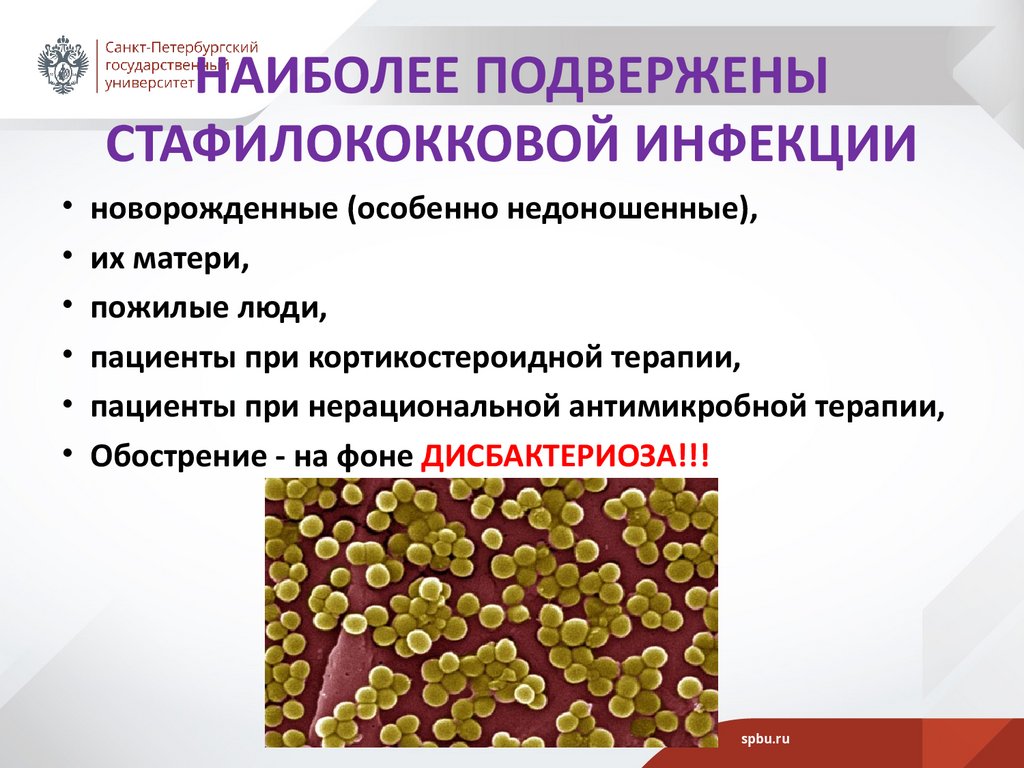 Санкт-Петербургский государственный университет

НАИБОЛЕЕ ПОДВЕРЖЕНЫ СТАФИЛОКОККОВОЙ ИНФЕКЦИИ

• новорожденные (особенно недоношенные),
• их матери,
• пожилые люди,
• пациенты при кортикостероидной терапии,
• пациенты при нерациональной антимикробной терапии,
• Обострение - на фоне ДИСБАКТЕРИОЗА!!!

spbu.ru